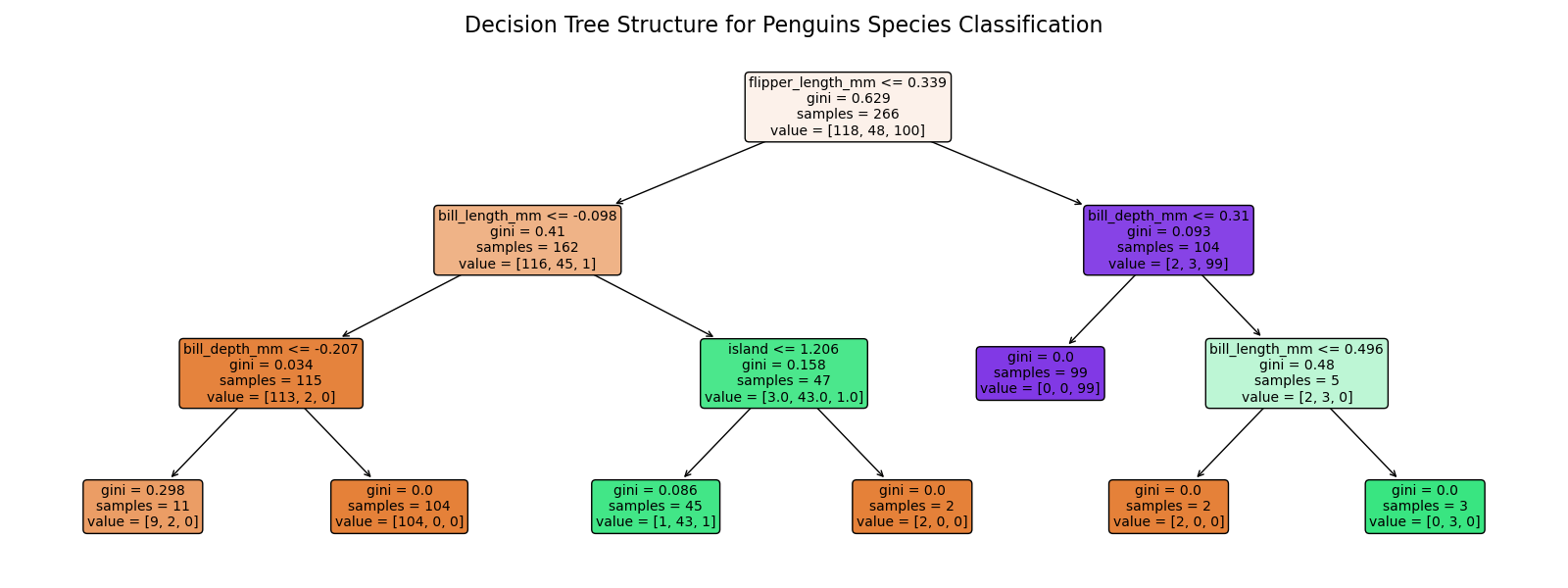 Decision Tree Structure for Penguins Species Classification

flipper_length_mm <= 0.339
gini = 0.629
samples = 266
value = [118, 48, 100]

bill_length_mm <= -0.098
gini = 0.41
samples = 162
value = [116, 45, 1]

bill_depth_mm <= 0.31
gini = 0.093
samples = 104
value = [2, 3, 99]

bill_depth_mm <= -0.207
gini = 0.034
samples = 115
value = [113, 2, 0]

island <= 1.206
gini = 0.158
samples = 47
value = [3.0, 43.0, 1.0]

gini = 0.0
samples = 99
value = [0, 0, 99]

bill_length_mm <= 0.496
gini = 0.48
samples = 5
value = [2, 3, 0]

gini = 0.298
samples = 11
value = [9, 2, 0]

gini = 0.0
samples = 104
value = [104, 0, 0]

gini = 0.086
samples = 45
value = [1, 43, 1]

gini = 0.0
samples = 2
value = [2, 0, 0]

gini = 0.0
samples = 2
value = [2, 0, 0]

gini = 0.0
samples = 3
value = [0, 3, 0]